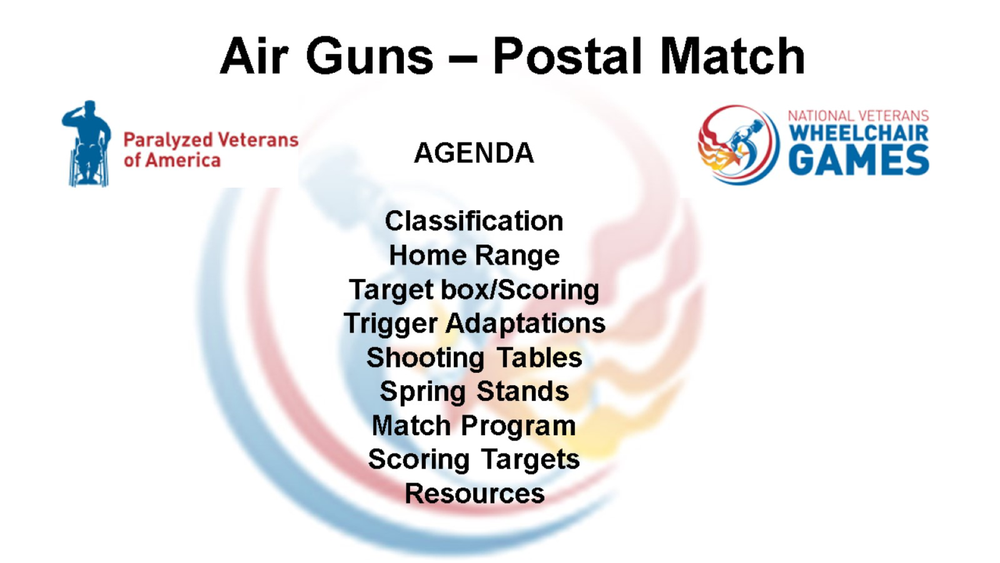 Air Guns – Postal Match

Paralyzed Veterans of America

NATIONAL VETERANS WHEELCHAIR GAMES

AGENDA

Classification
Home Range
Target box/Scoring
Trigger Adaptations
Shooting Tables
Spring Stands
Match Program
Scoring Targets
Resources